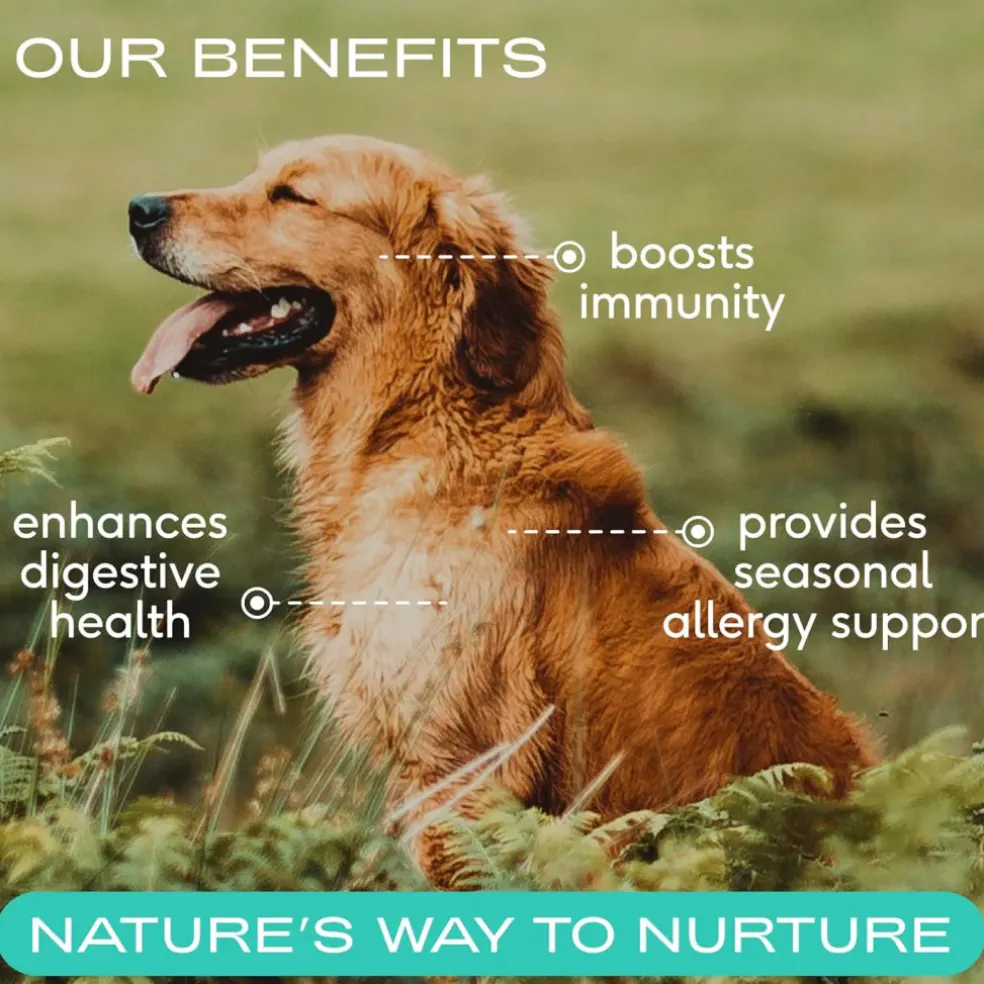 OUR BENEFITS

boosts immunity

enhances digestive health

provides seasonal allergy suppor

NATURE'S WAY TO NURTURE